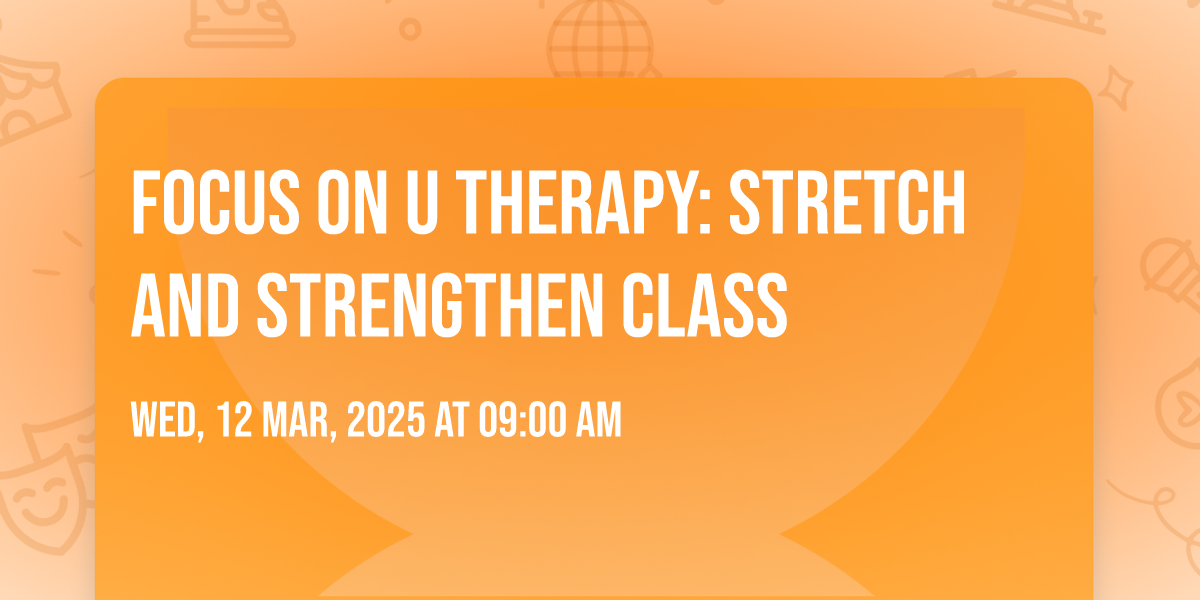 FOCUS ON U THERAPY: STRETCH AND STRENGTHEN CLASS

WED, 12 MAR, 2025 AT 09:00 AM